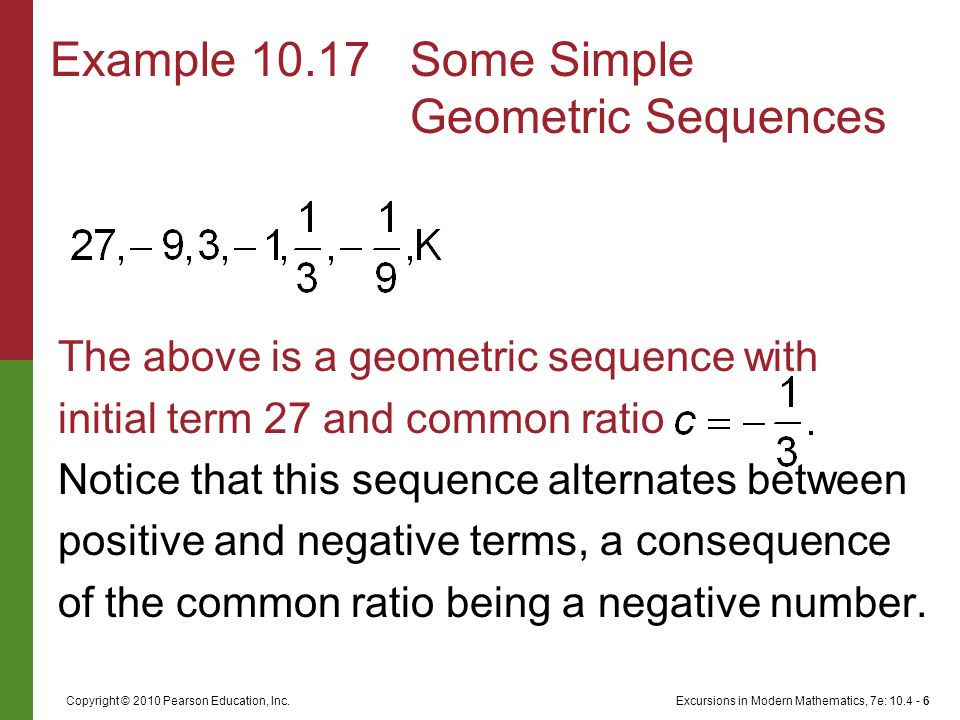 Example 10.17 Some Simple Geometric Sequences

$27, -9, 3, -1, \frac{1}{3}, -\frac{1}{9}, K$

The above is a geometric sequence with initial term 27 and common ratio $c = -\frac{1}{3}$. Notice that this sequence alternates between positive and negative terms, a consequence of the common ratio being a negative number.

Copyright © 2010 Pearson Education, Inc.

Excursions in Modern Mathematics, 7e: 10.4 - 6